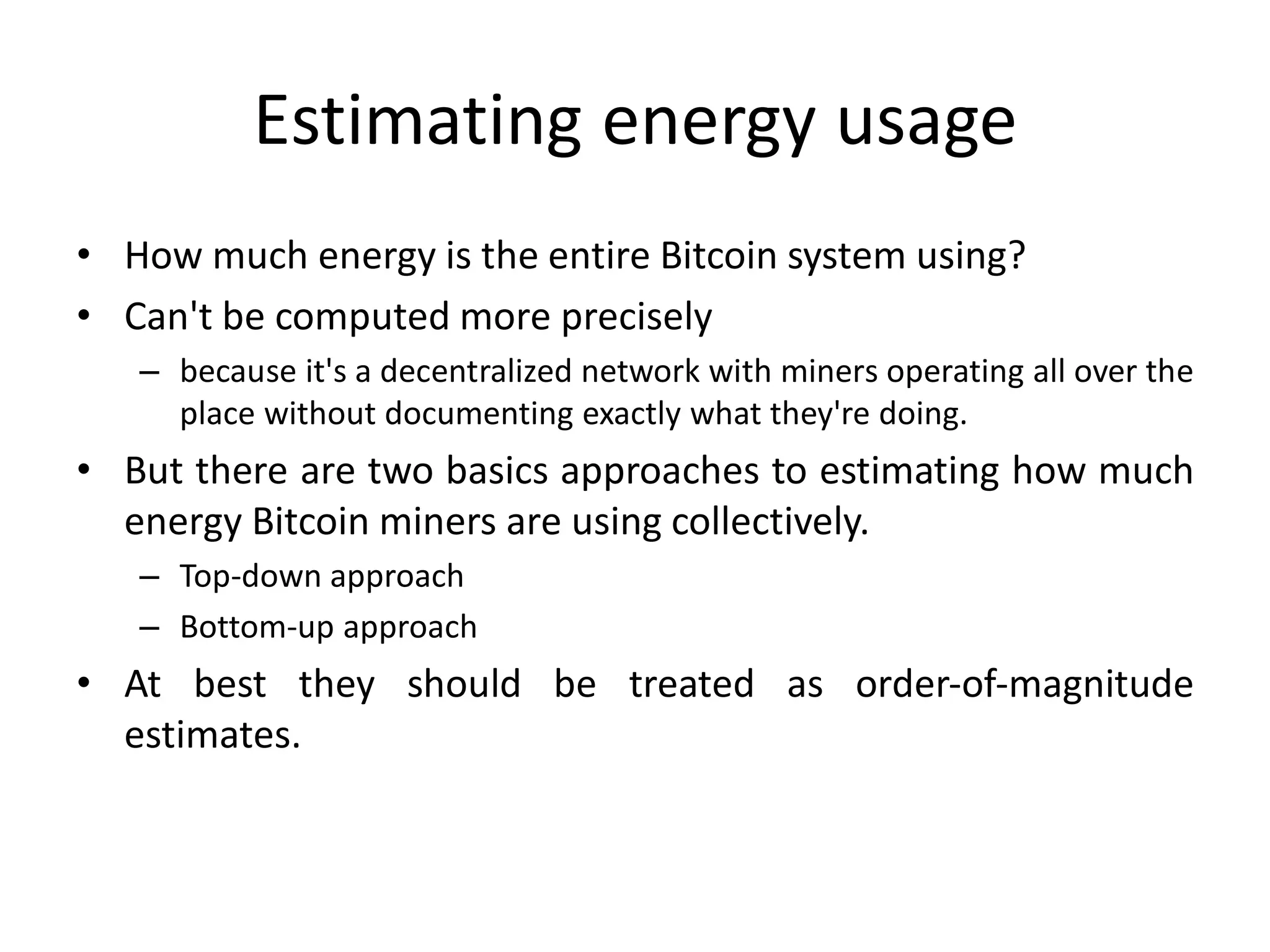 Estimating energy usage

• How much energy is the entire Bitcoin system using?
• Can't be computed more precisely
  – because it's a decentralized network with miners operating all over the place without documenting exactly what they're doing.
• But there are two basics approaches to estimating how much energy Bitcoin miners are using collectively.
  – Top-down approach
  – Bottom-up approach
• At best they should be treated as order-of-magnitude estimates.